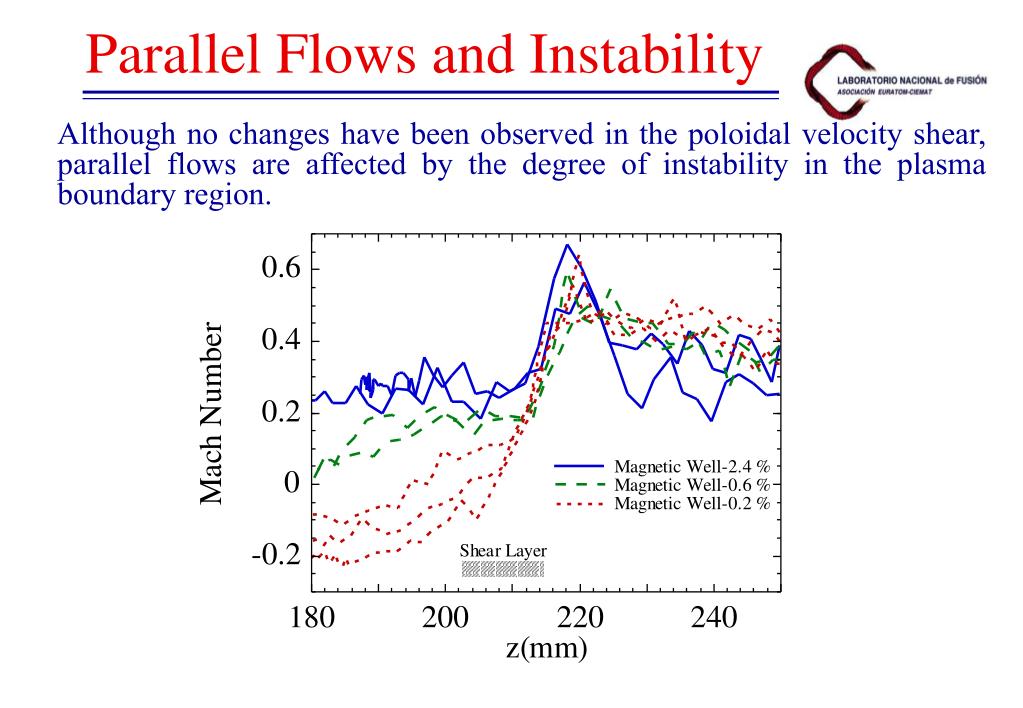 Parallel Flows and Instability

LABORATORIO NACIONAL de FUSIÓN
ASOCIACIÓN EURATOM-CIEMAT

Although no changes have been observed in the poloidal velocity shear, parallel flows are affected by the degree of instability in the plasma boundary region.

Mach Number

0.6
0.4
0.2
0
-0.2

Magnetic Well-2.4 %
Magnetic Well-0.6 %
Magnetic Well-0.2 %

Shear Layer

180
200
220
240
z(mm)